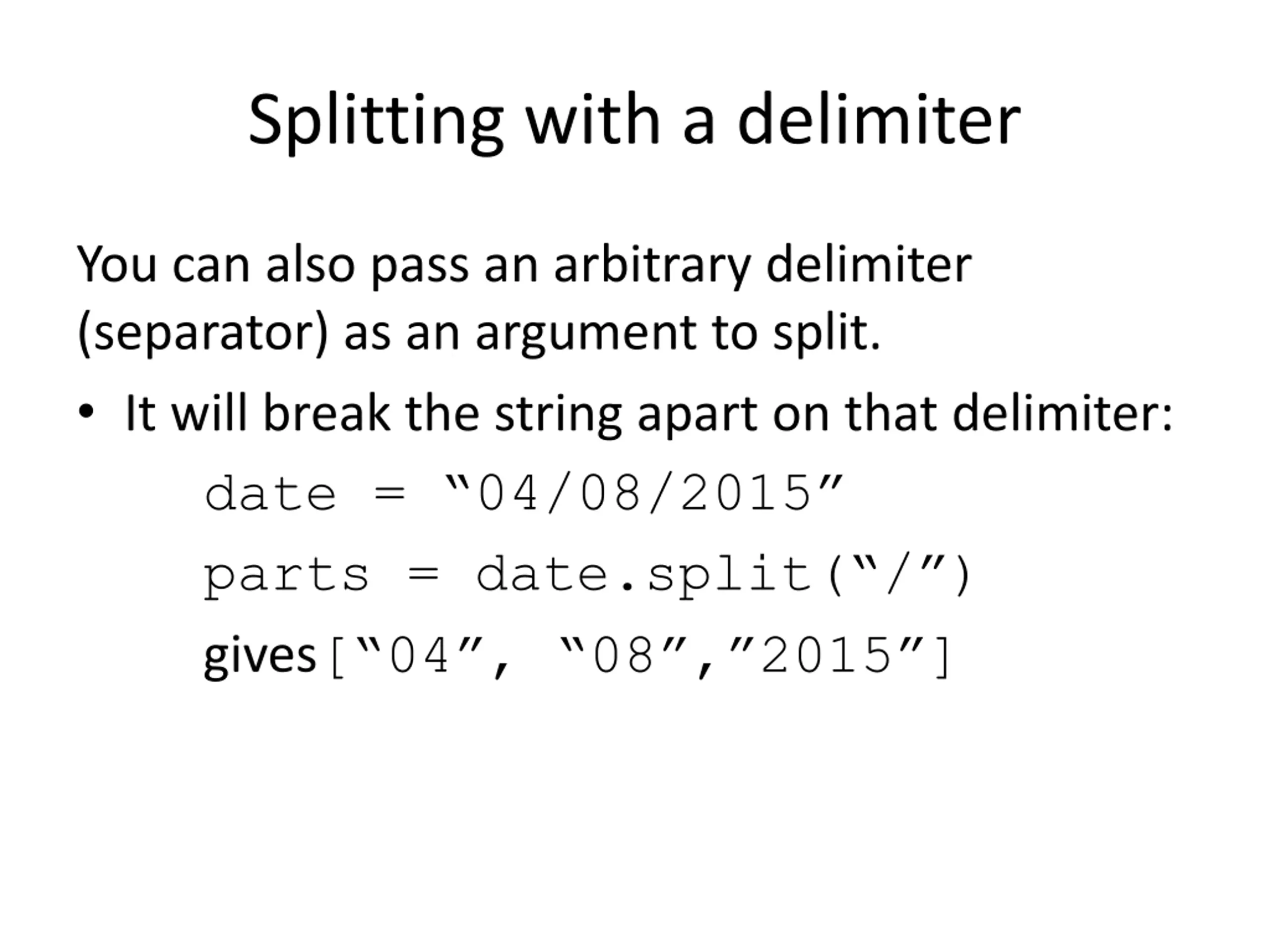 Splitting with a delimiter

You can also pass an arbitrary delimiter (separator) as an argument to split.

• It will break the string apart on that delimiter:

date = “04/08/2015”

parts = date.split(“/”)

gives [“04”, “08”,”2015”]